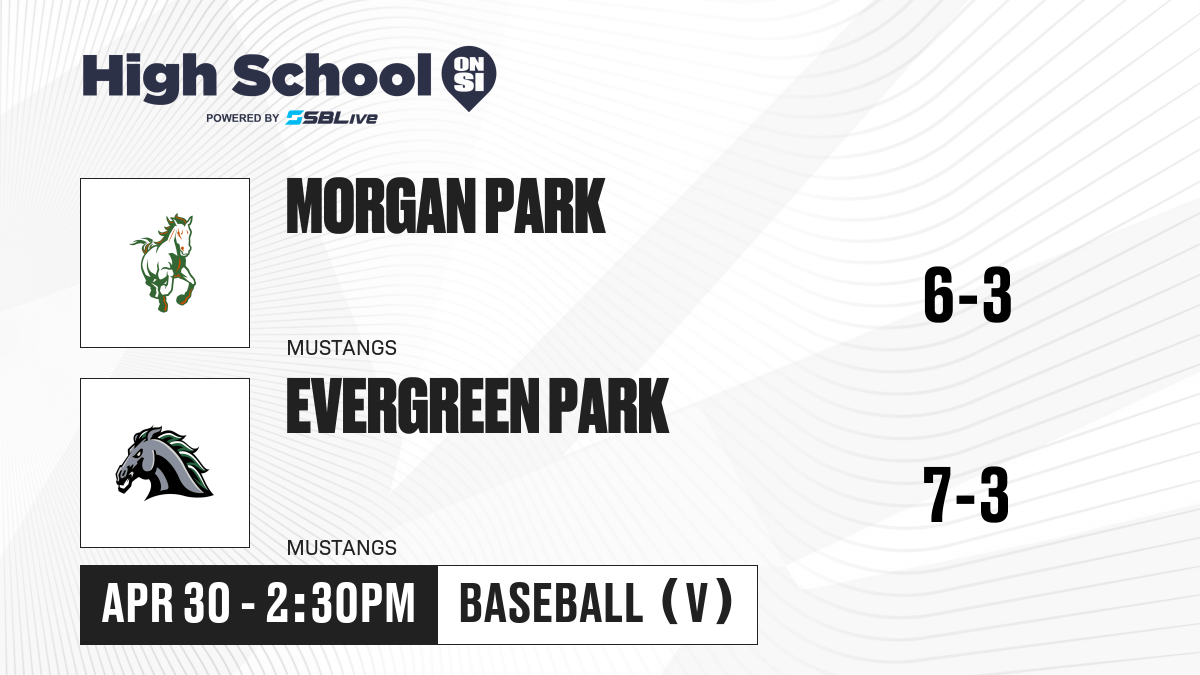 High School ON SI
POWERED BY SBLive

MORGAN PARK
MUSTANGS
6-3

EVERGREEN PARK
MUSTANGS
7-3

APR 30 - 2:30PM
BASEBALL (V)